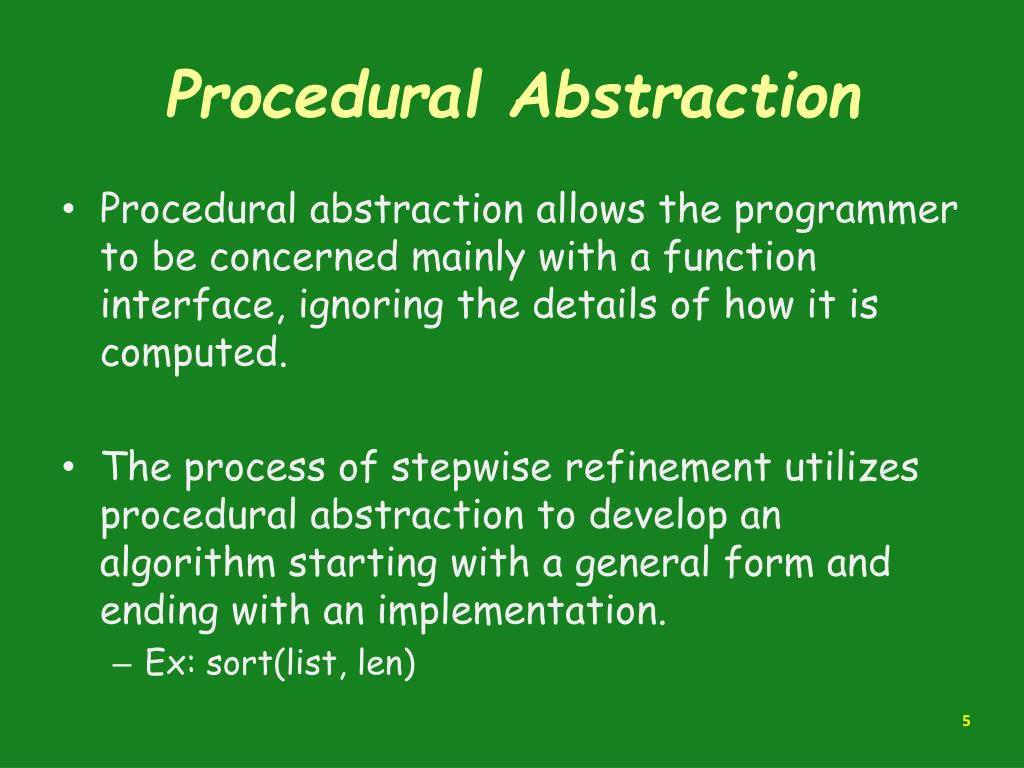 Procedural Abstraction

• Procedural abstraction allows the programmer to be concerned mainly with a function interface, ignoring the details of how it is computed.

• The process of stepwise refinement utilizes procedural abstraction to develop an algorithm starting with a general form and ending with an implementation.
– Ex: sort(list, len)

5